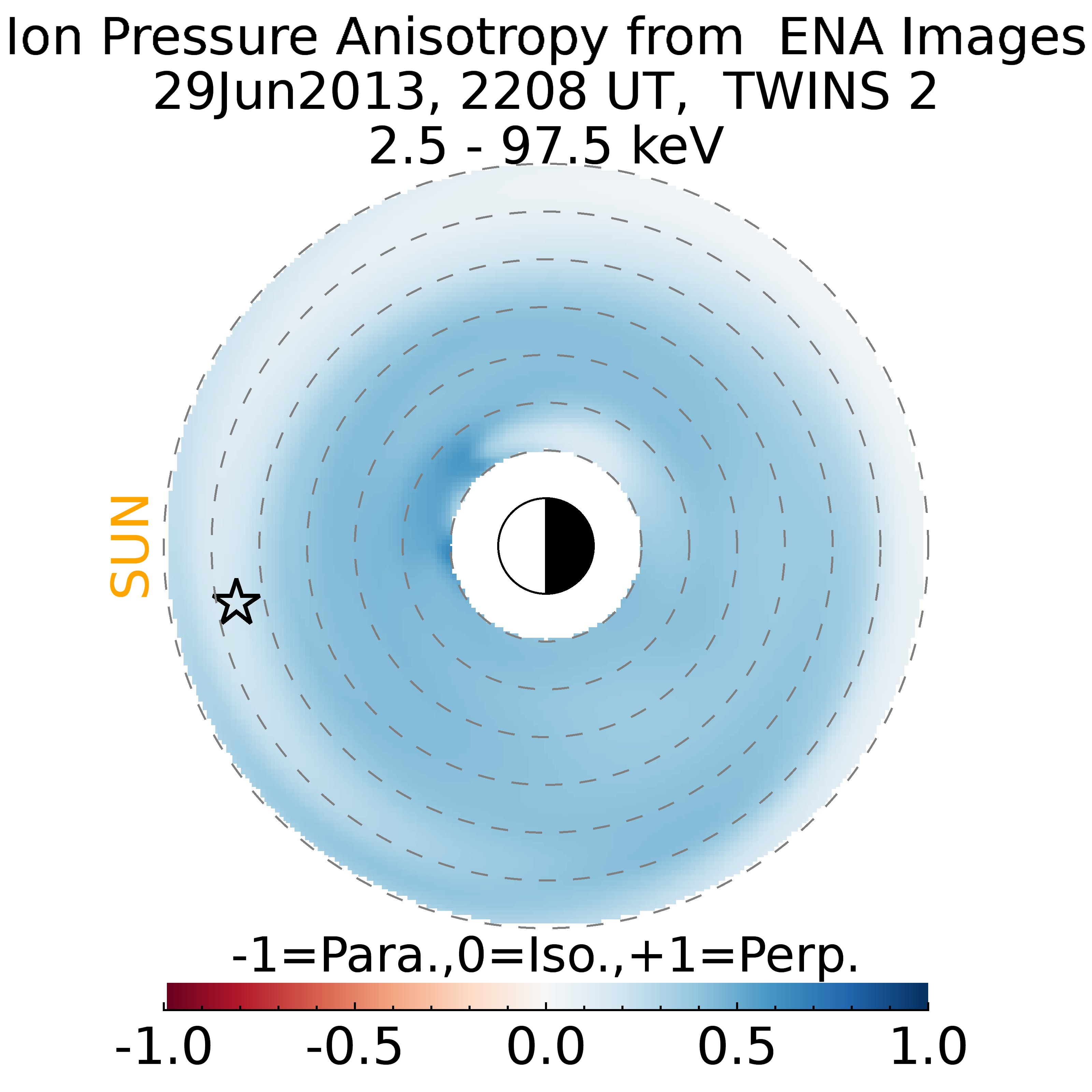 Ion Pressure Anisotropy from ENA Images
29Jun2013, 2208 UT, TWINS 2
2.5 - 97.5 keV

SUN

-1=Para.,0=Iso.,+1=Perp.

-1.0 -0.5 0.0 0.5 1.0